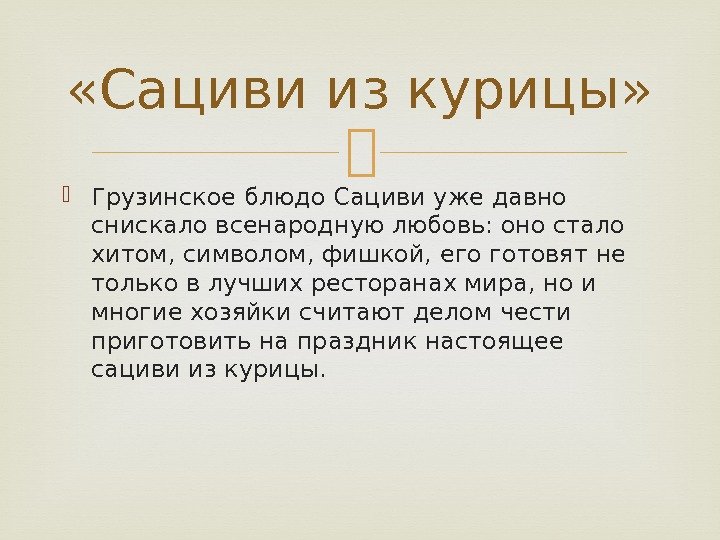 «Сациви из курицы»

Грузинское блюдо Сациви уже давно снискало всенародную любовь: оно стало хитом, символом, фишкой, его готовят не только в лучших ресторанах мира, но и многие хозяйки считают делом чести приготовить на праздник настоящее сациви из курицы.